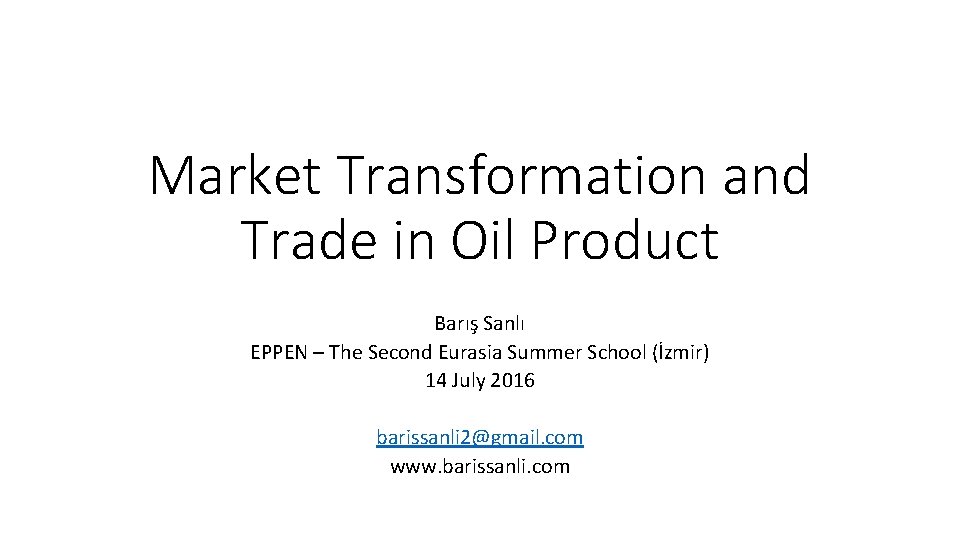 Market Transformation and Trade in Oil Product

Barış Sanlı
EPPEN – The Second Eurasia Summer School (İzmir)
14 July 2016

barissanli2@gmail.com
www.barissanli.com